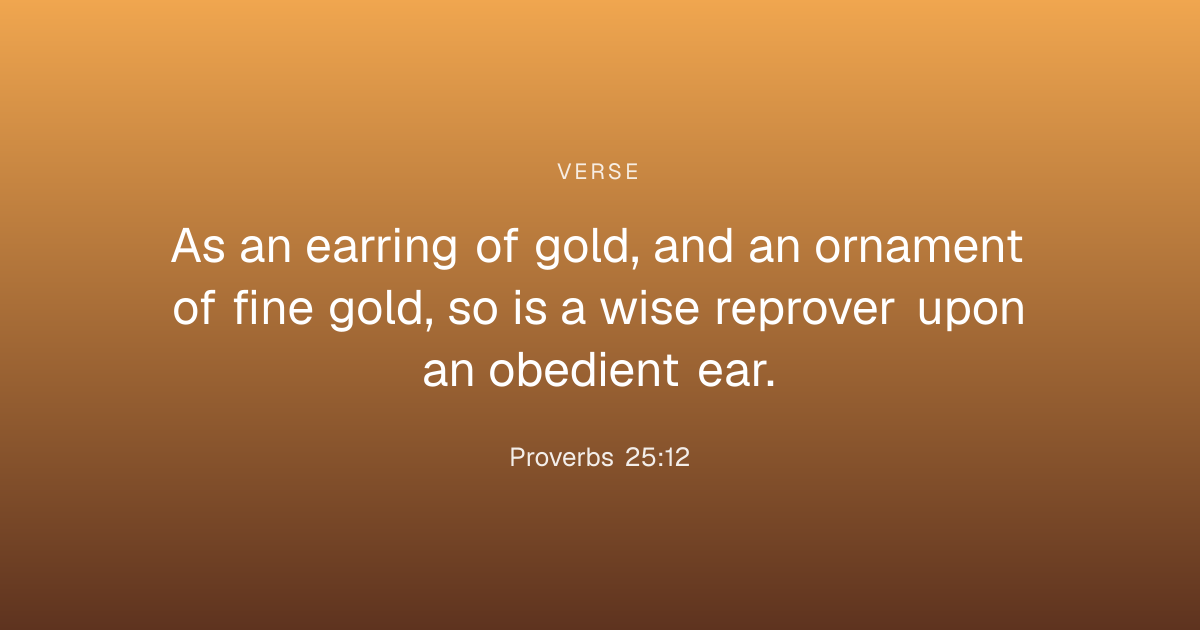 VERSE

As an earring of gold, and an ornament of fine gold, so is a wise reprover upon an obedient ear.

Proverbs 25:12